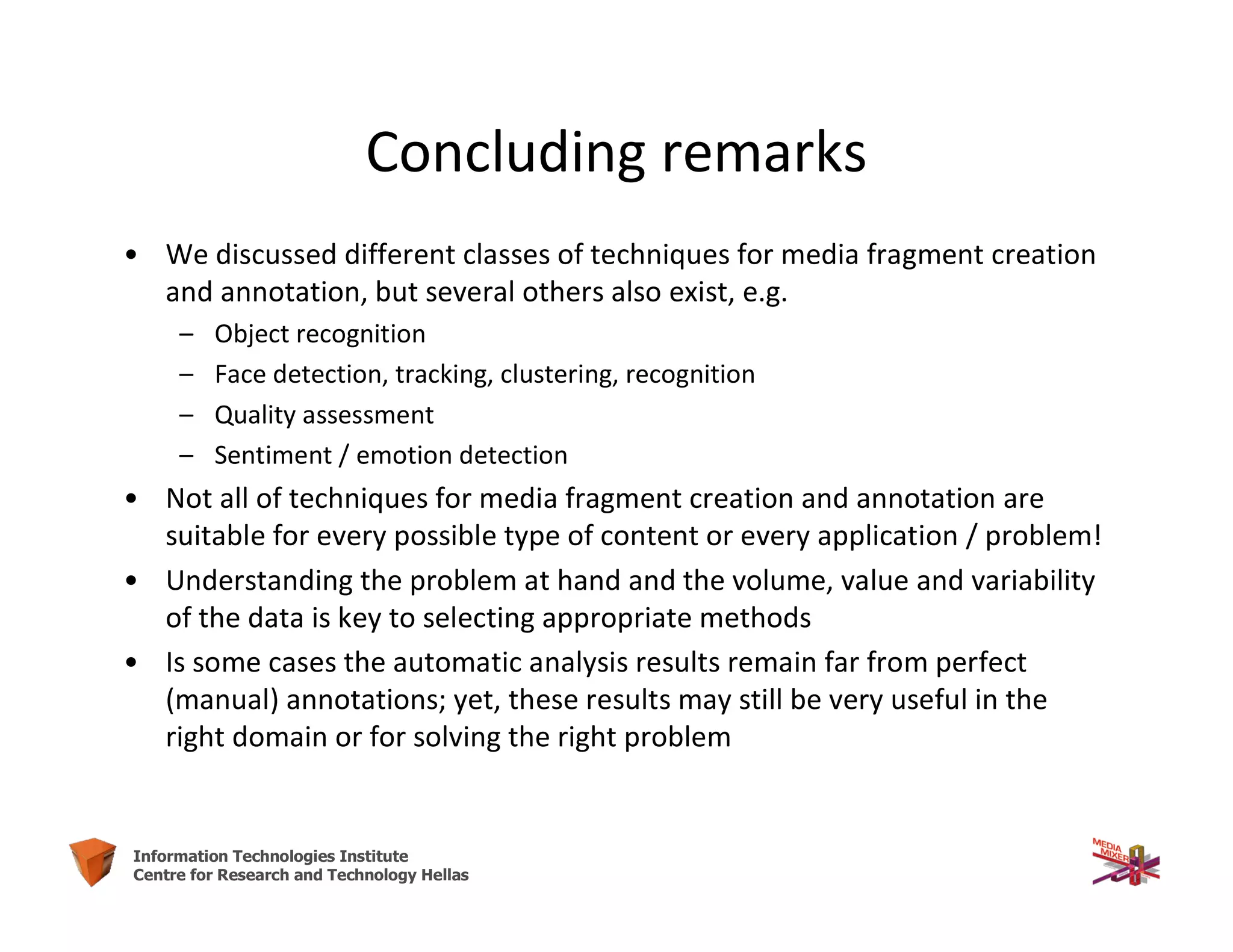 Concluding remarks

• We discussed different classes of techniques for media fragment creation and annotation, but several others also exist, e.g.
  – Object recognition
  – Face detection, tracking, clustering, recognition
  – Quality assessment
  – Sentiment / emotion detection
• Not all of techniques for media fragment creation and annotation are suitable for every possible type of content or every application / problem!
• Understanding the problem at hand and the volume, value and variability of the data is key to selecting appropriate methods
• Is some cases the automatic analysis results remain far from perfect (manual) annotations; yet, these results may still be very useful in the right domain or for solving the right problem

Information Technologies Institute
Centre for Research and Technology Hellas

MEDIA MIXER